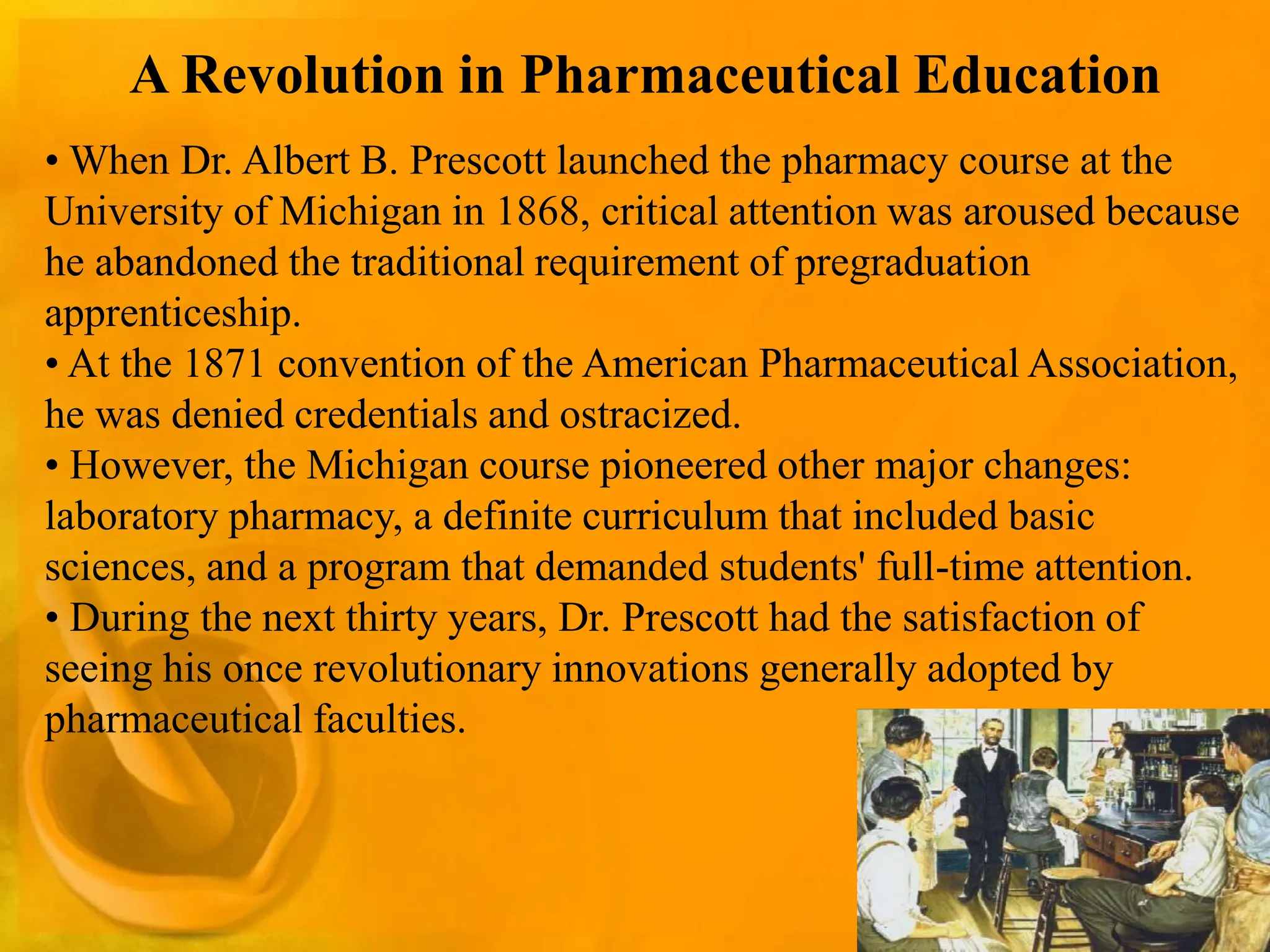 A Revolution in Pharmaceutical Education

• When Dr. Albert B. Prescott launched the pharmacy course at the University of Michigan in 1868, critical attention was aroused because he abandoned the traditional requirement of pregraduation apprenticeship.
• At the 1871 convention of the American Pharmaceutical Association, he was denied credentials and ostracized.
• However, the Michigan course pioneered other major changes: laboratory pharmacy, a definite curriculum that included basic sciences, and a program that demanded students' full-time attention.
• During the next thirty years, Dr. Prescott had the satisfaction of seeing his once revolutionary innovations generally adopted by pharmaceutical faculties.